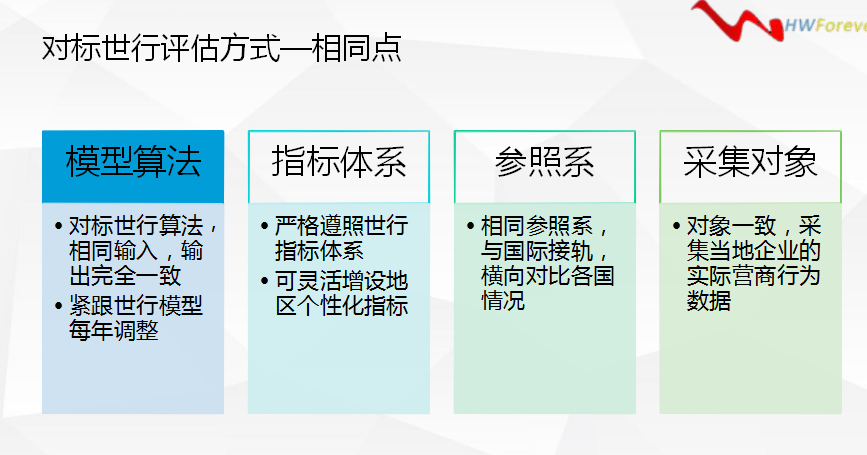 HWForeve

对标世行评估方式—相同点

模型算法

• 对标世行算法，相同输入，输出完全一致
• 紧跟世行模型每年调整

指标体系

• 严格遵照世行指标体系
• 可灵活增设地区个性化指标

参照系

• 相同参照系，与国际接轨，横向对比各国情况

采集对象

• 对象一致，采集当地企业的实际营商行为数据